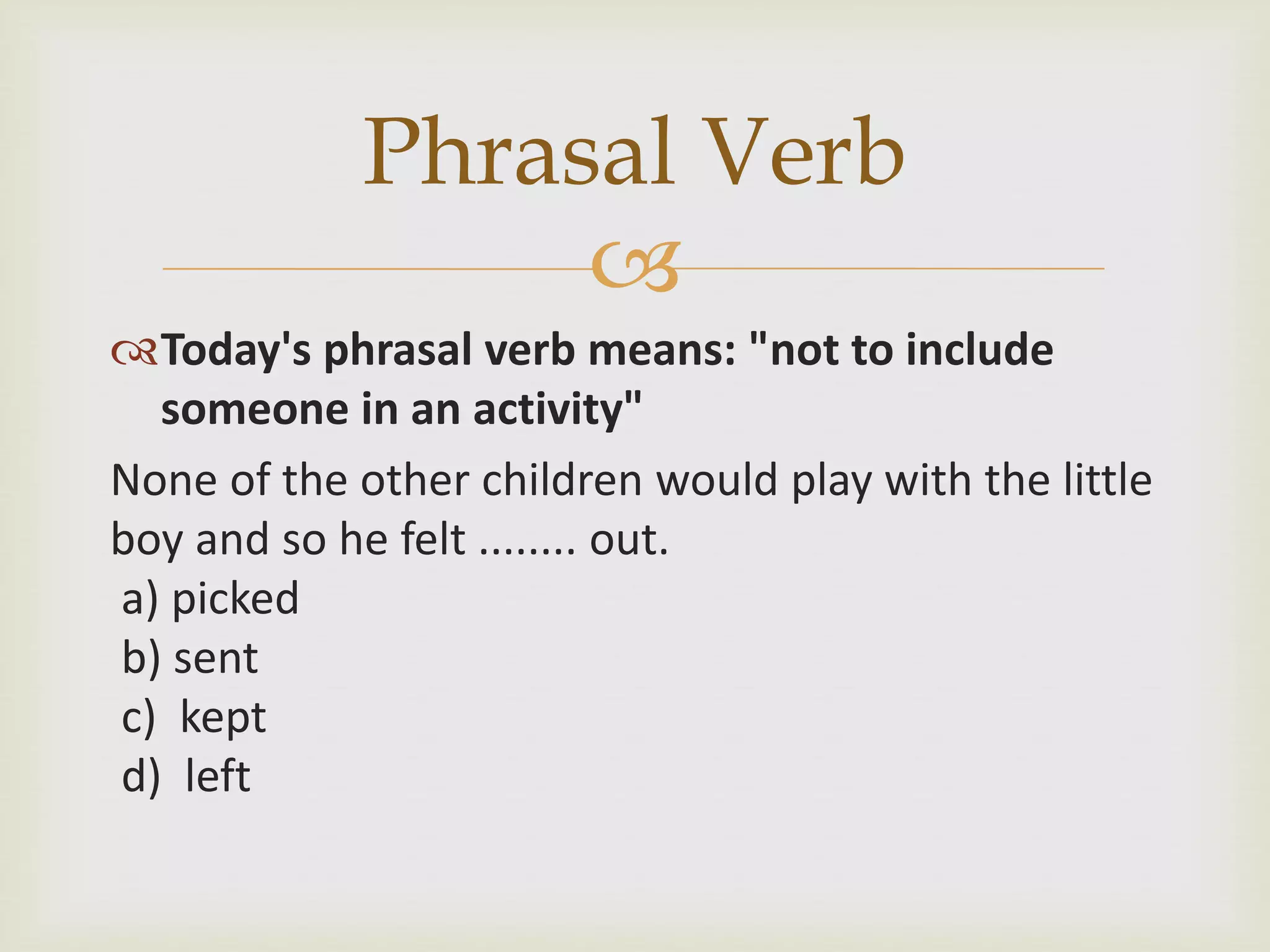 Phrasal Verb

Today's phrasal verb means: "not to include someone in an activity"

None of the other children would play with the little boy and so he felt ........ out.

a) picked
b) sent
c) kept
d) left